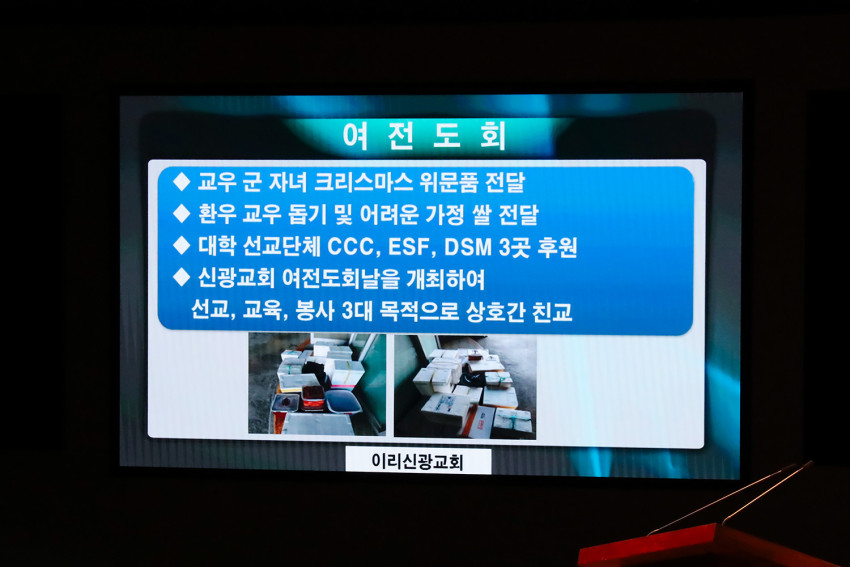 여 전 도 회

◆ 교우 군 자녀 크리스마스 위문품 전달
◆ 환우 교우 돕기 및 어려운 가정 쌀 전달
◆ 대학 선교단체 CCC, ESF, DSM 3곳 후원
◆ 신광교회 여전도회날을 개최하여 선교, 교육, 봉사 3대 목적으로 상호간 친교

이리신광교회